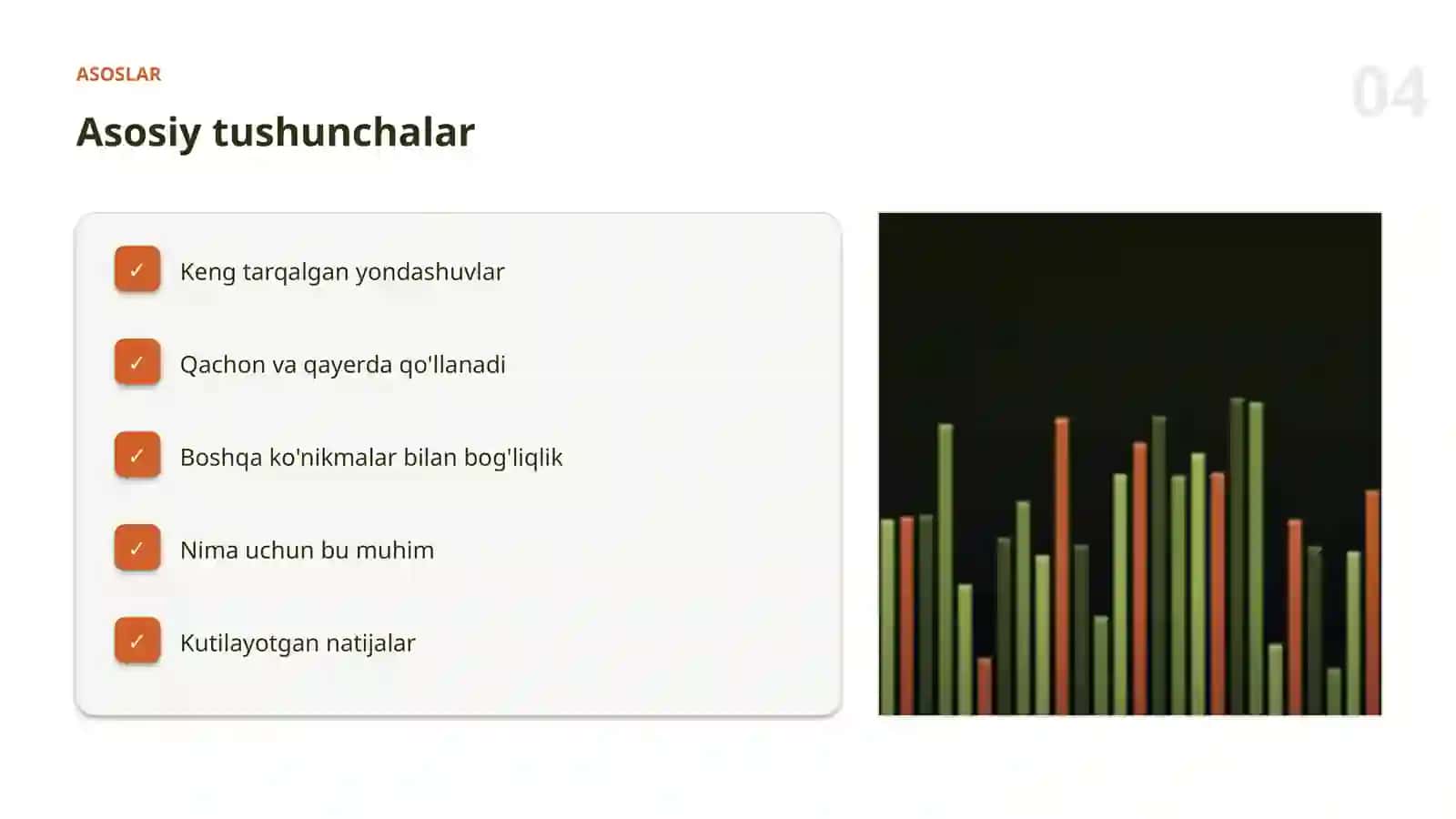 ASOSLAR

04

Asosiy tushunchalar

✓ Keng tarqalgan yondashuvlar

✓ Qachon va qayerda qo'llanadi

✓ Boshqa ko'nikmalar bilan bog'liqlik

✓ Nima uchun bu muhim

✓ Kutilayotgan natijalar